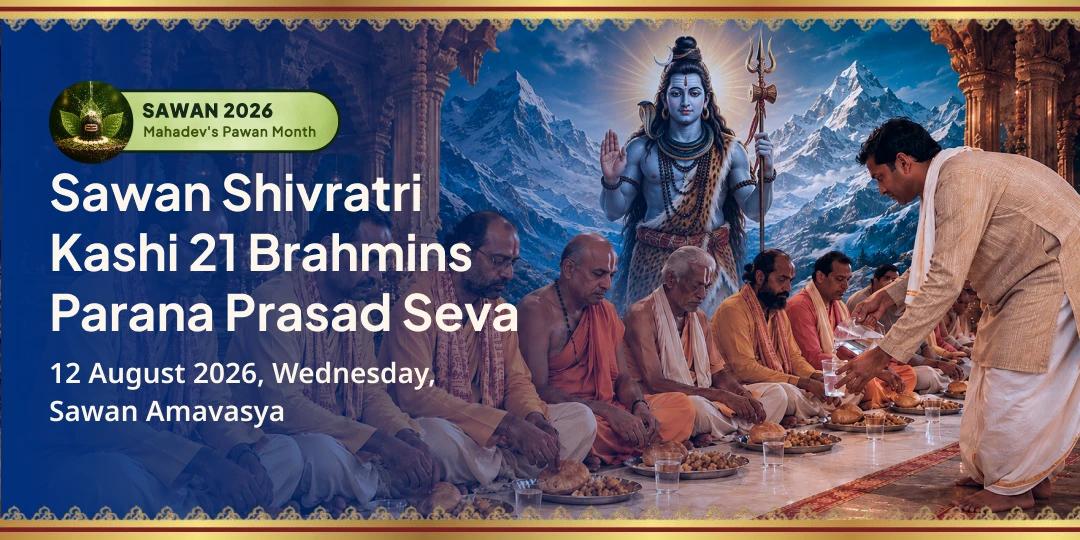 SAWAN 2026
Mahadev's Pawan Month

Sawan Shivratri Kashi 21 Brahmins Parana Prasad Seva

12 August 2026, Wednesday, Sawan Amavasya